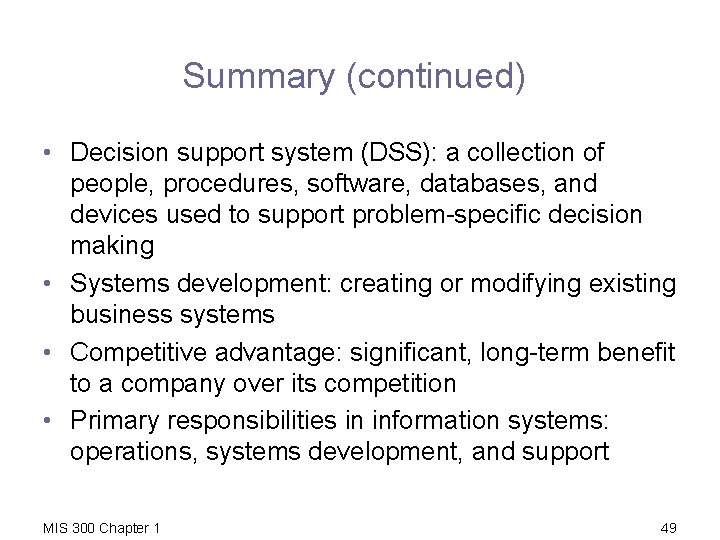 Summary (continued)

• Decision support system (DSS): a collection of people, procedures, software, databases, and devices used to support problem-specific decision making
• Systems development: creating or modifying existing business systems
• Competitive advantage: significant, long-term benefit to a company over its competition
• Primary responsibilities in information systems: operations, systems development, and support

MIS 300 Chapter 1

49